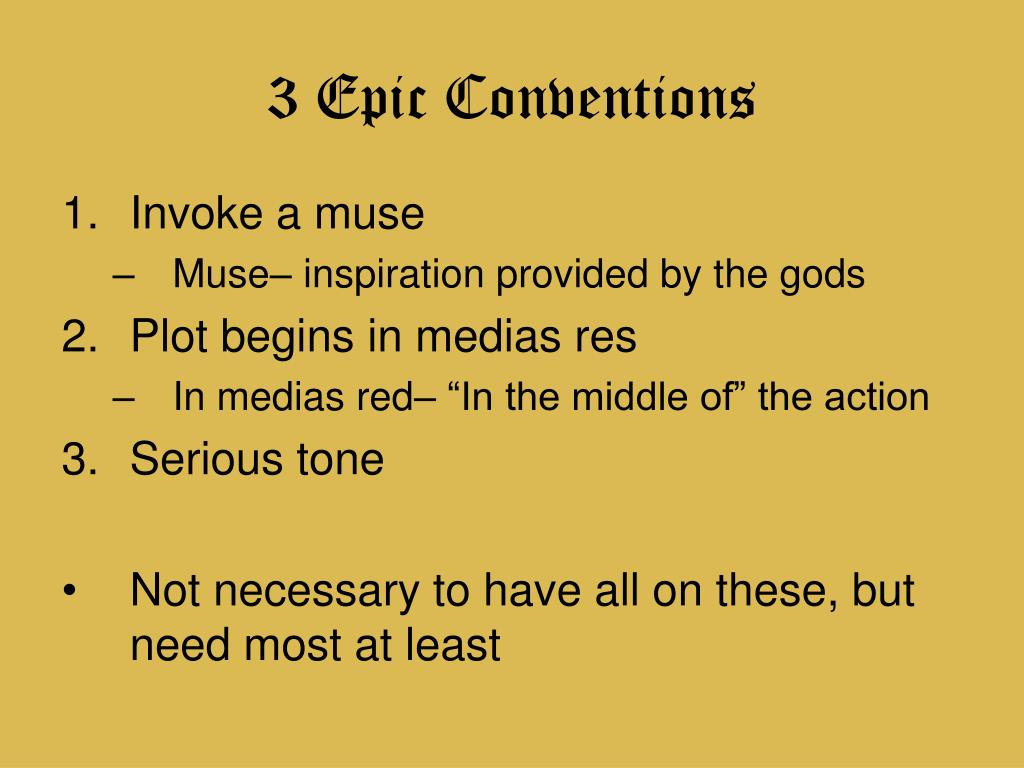 3 Epic Conventions

1. Invoke a muse
– Muse– inspiration provided by the gods
2. Plot begins in medias res
– In medias red– “In the middle of” the action
3. Serious tone

• Not necessary to have all on these, but need most at least